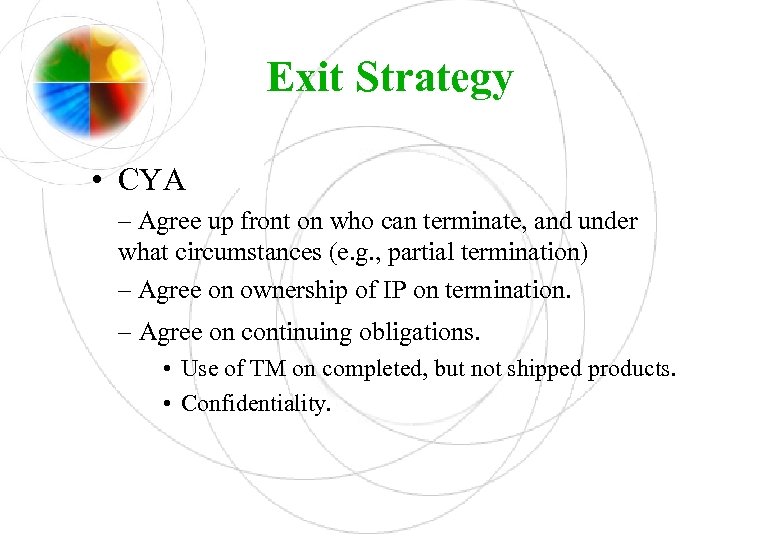 Exit Strategy

• CYA

– Agree up front on who can terminate, and under what circumstances (e.g., partial termination)

– Agree on ownership of IP on termination.

– Agree on continuing obligations.

• Use of TM on completed, but not shipped products.

• Confidentiality.